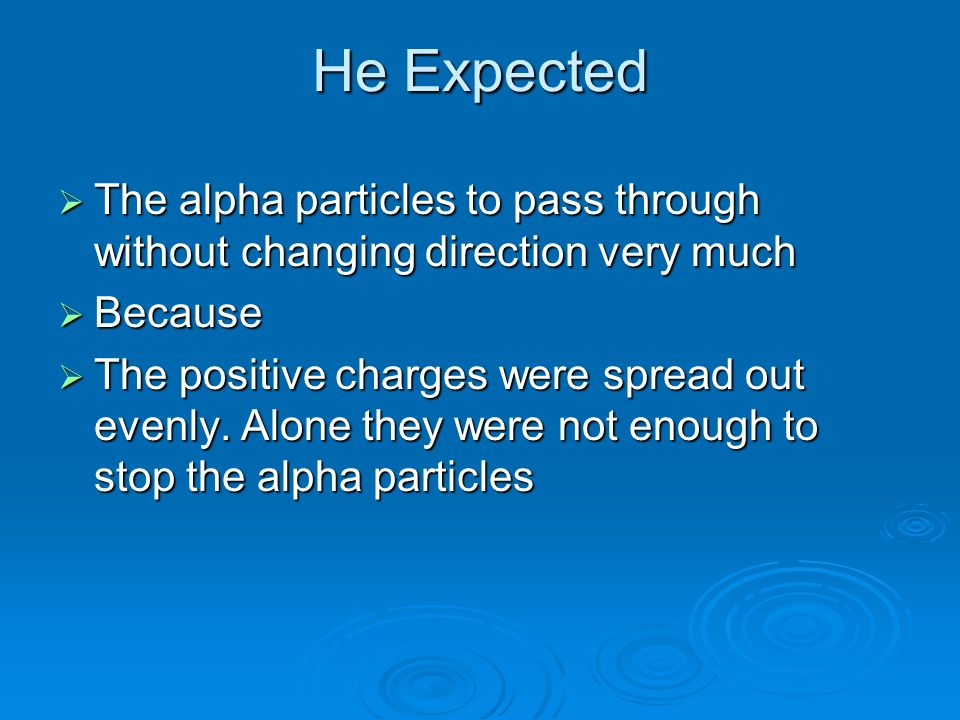 He Expected

➢ The alpha particles to pass through without changing direction very much

➢ Because

➢ The positive charges were spread out evenly. Alone they were not enough to stop the alpha particles